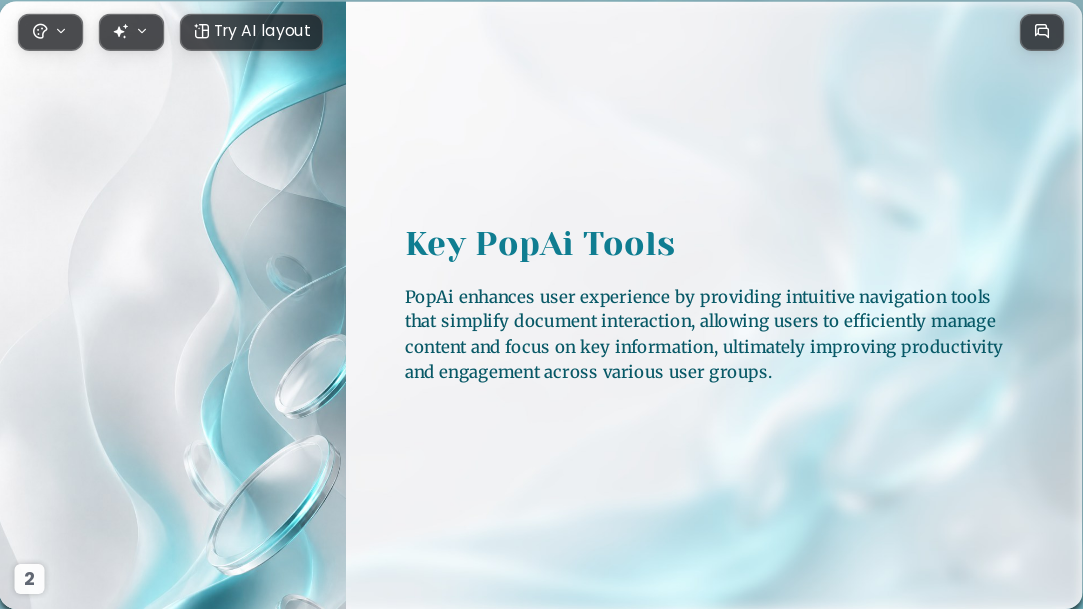 Try AI layout

Key PopAi Tools

PopAi enhances user experience by providing intuitive navigation tools that simplify document interaction, allowing users to efficiently manage content and focus on key information, ultimately improving productivity and engagement across various user groups.

2